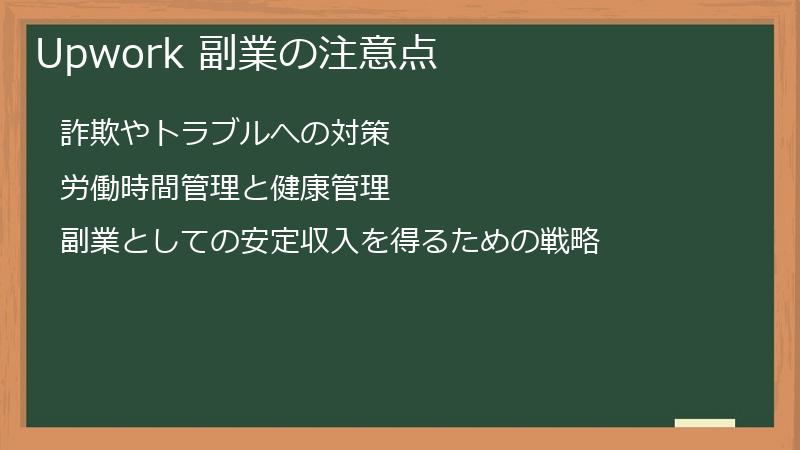 Upwork 副業の注意点

詐欺やトラブルへの対策

労働時間管理と健康管理

副業としての安定収入を得るための戦略